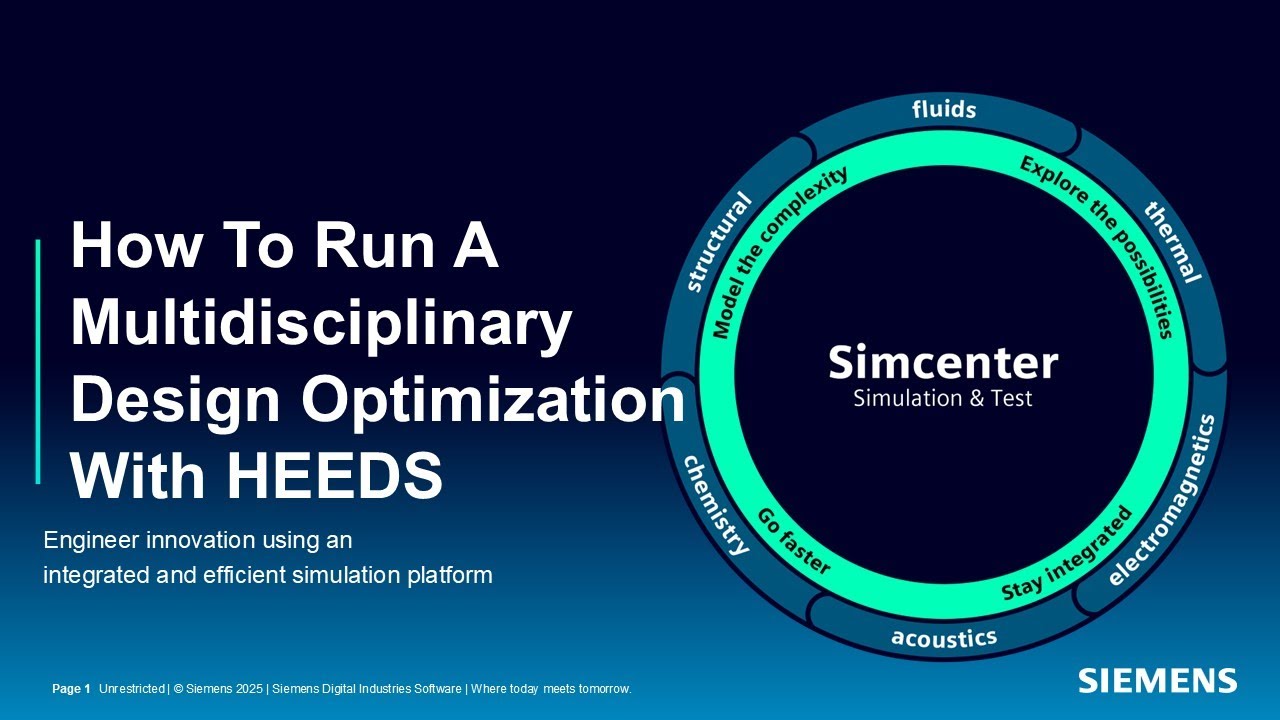 How To Run A Multidisciplinary Design Optimization With HEEDS

Engineer innovation using an integrated and efficient simulation platform

fluids
thermal
electromagnetics
acoustics
chemistry
structural

Model the complexity
Explore the possibilities
Stay integrated
Go faster

Simcenter
Simulation & Test

Page 1 Unrestricted | © Siemens 2025 | Siemens Digital Industries Software | Where today meets tomorrow.

SIEMENS